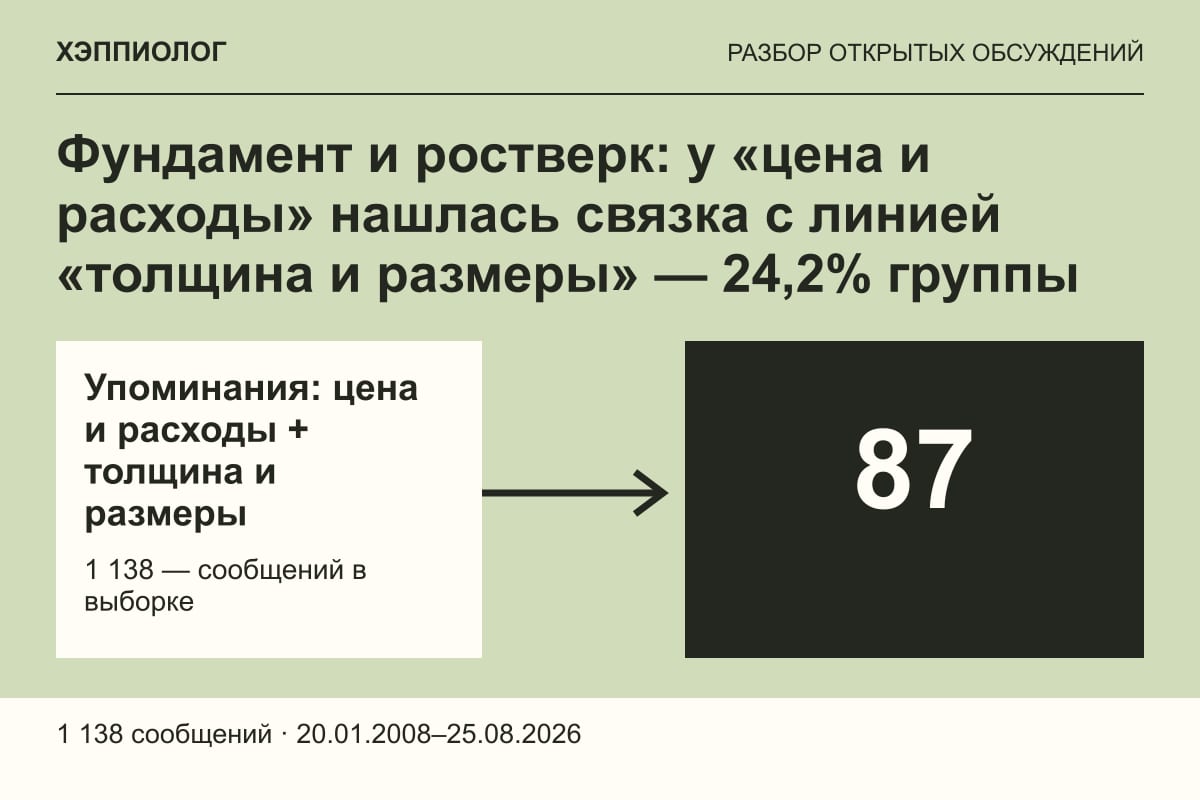 ХЭППИОЛОГ

РАЗБОР ОТКРЫТЫХ ОБСУЖДЕНИЙ

Фундамент и ростверк: у «цена и расходы» нашлась связка с линией «толщина и размеры» — 24,2% группы

Упоминания: цена и расходы + толщина и размеры

1 138 — сообщений в выборке

87

1 138 сообщений · 20.01.2008–25.08.2026